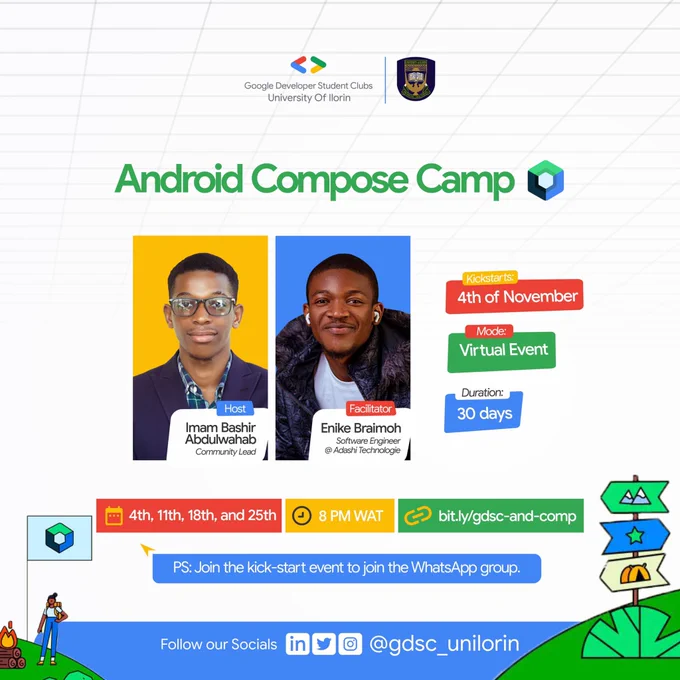 Google Developer Student Clubs
University Of Ilorin

Android Compose Camp

Host
Imam Bashir Abdulwahab
Community Lead

Facilitator
Enike Braimoh
Software Engineer @ Adashi Technologie

Kickstarts:
4th of November

Mode:
Virtual Event

Duration:
30 days

4th, 11th, 18th, and 25th
8 PM WAT
bit.ly/gdsc-and-comp

PS: Join the kick-start event to join the WhatsApp group.

Follow our Socials @gdsc_unilorin